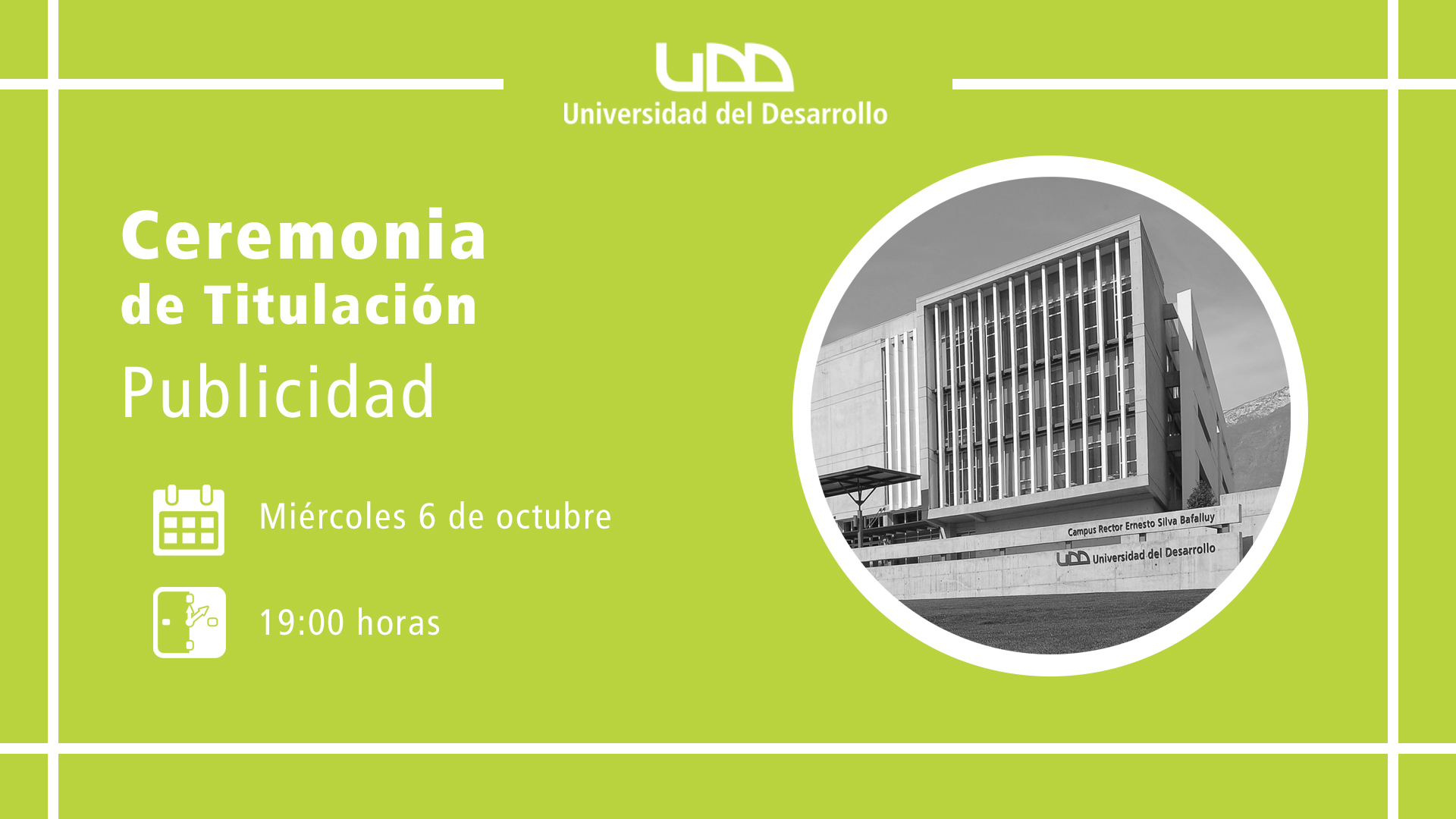 UDD
Universidad del Desarrollo

Ceremonia
de Titulación
Publicidad

Miércoles 6 de octubre

19:00 horas

Campus Rector Ernesto Silva Bafalluy
UDD Universidad del Desarrollo